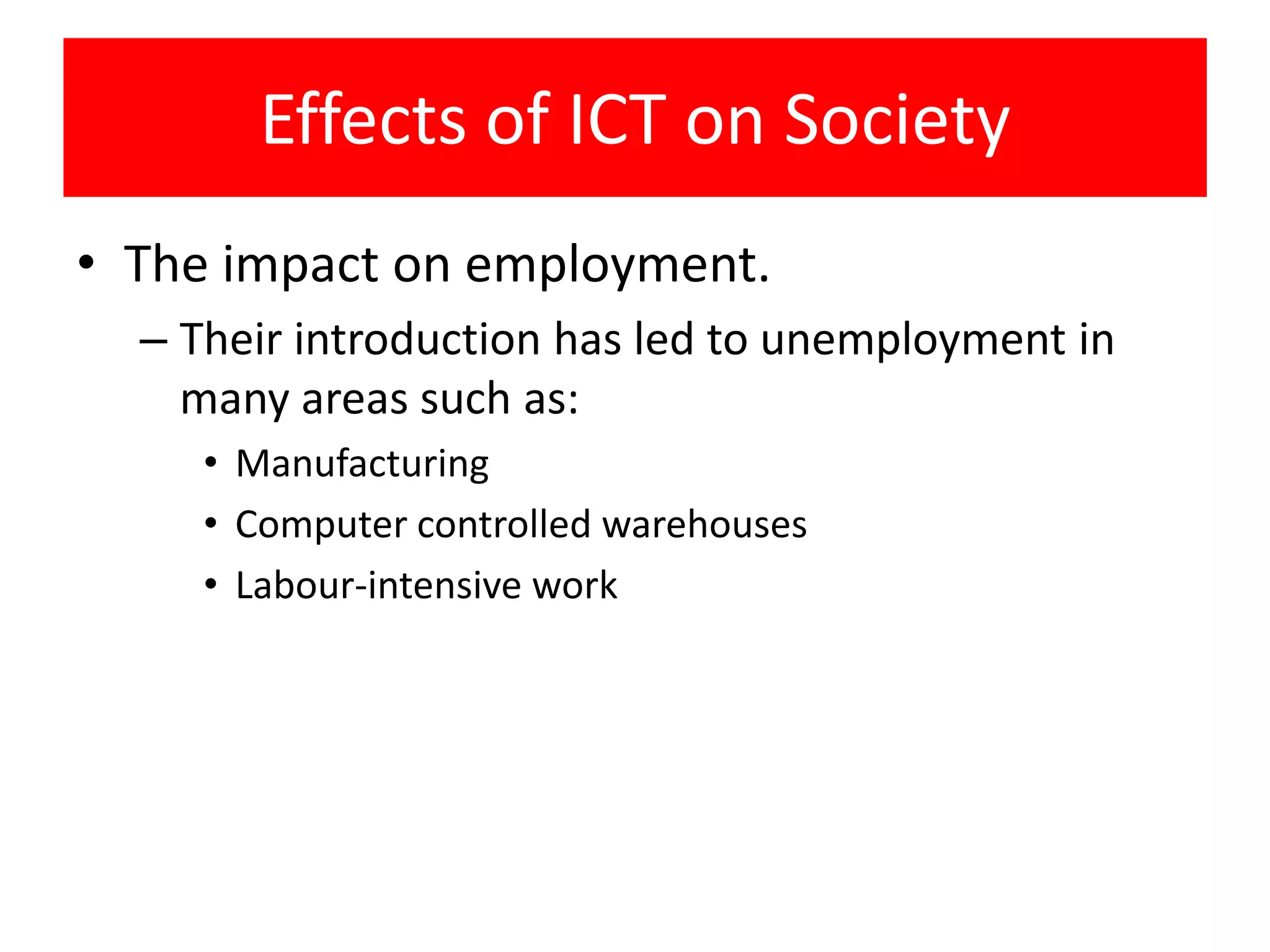 Effects of ICT on Society

• The impact on employment.
  – Their introduction has led to unemployment in many areas such as:
    • Manufacturing
    • Computer controlled warehouses
    • Labour-intensive work